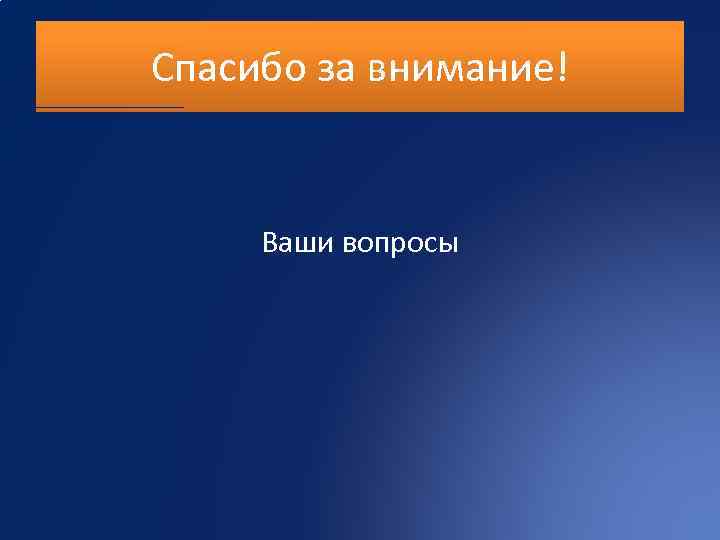 Спасибо за внимание!

Ваши вопросы